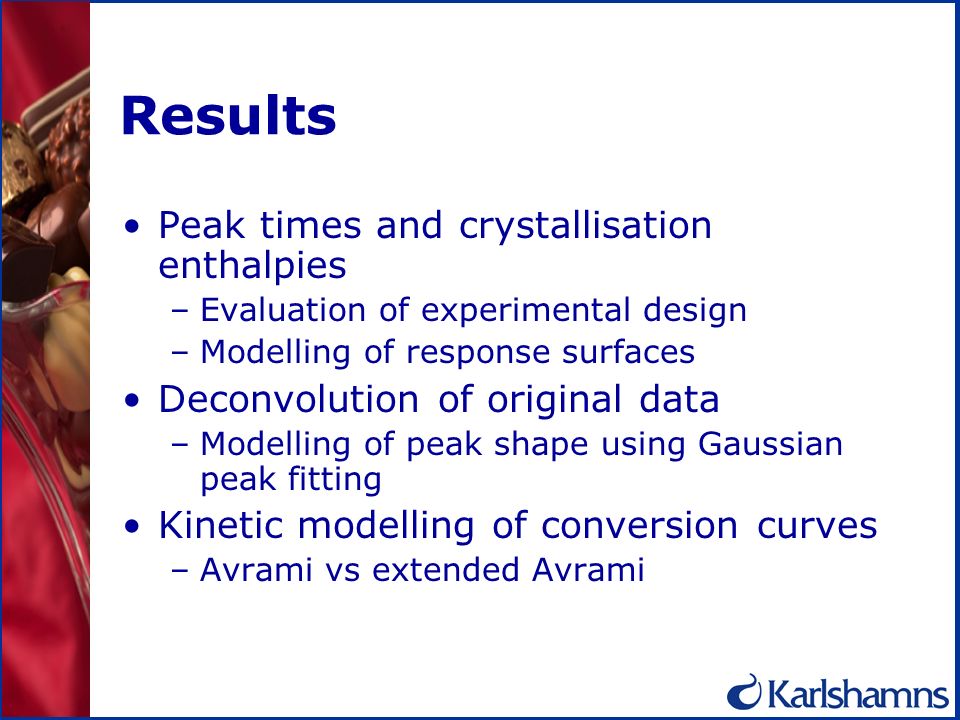 Results

• Peak times and crystallisation enthalpies
– Evaluation of experimental design
– Modelling of response surfaces
• Deconvolution of original data
– Modelling of peak shape using Gaussian peak fitting
• Kinetic modelling of conversion curves
– Avrami vs extended Avrami

Karlshamns